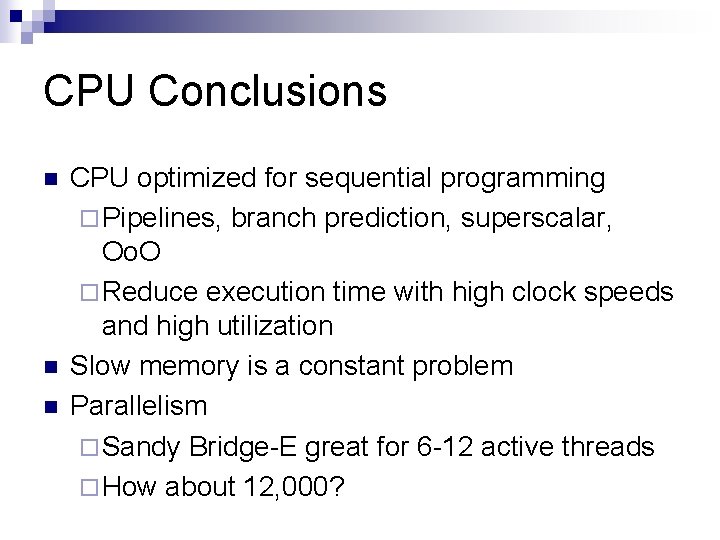 CPU Conclusions

CPU optimized for sequential programming

Pipelines, branch prediction, superscalar, OoO

Reduce execution time with high clock speeds and high utilization

Slow memory is a constant problem

Parallelism

Sandy Bridge-E great for 6-12 active threads

How about 12,000?